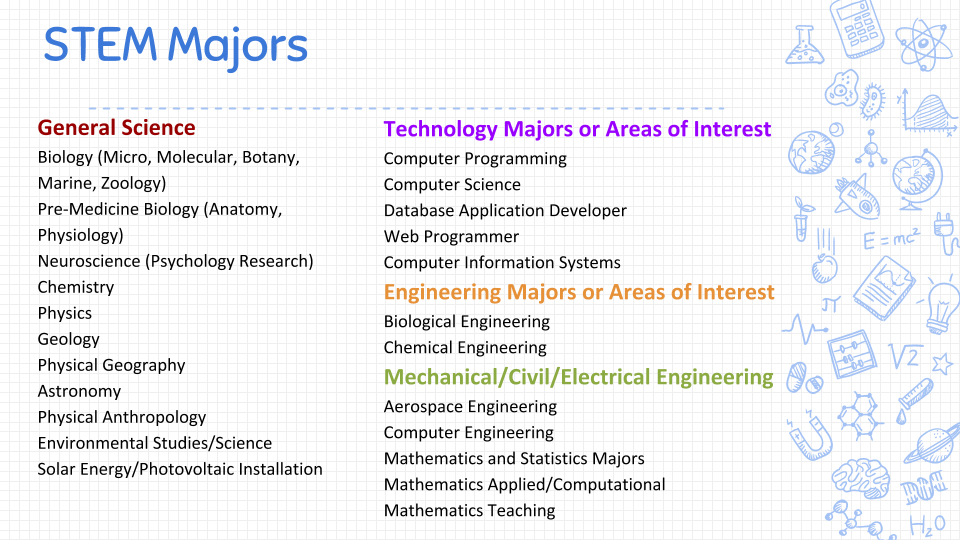 STEM Majors

General Science
Biology (Micro, Molecular, Botany, Marine, Zoology)
Pre-Medicine Biology (Anatomy, Physiology)
Neuroscience (Psychology Research)
Chemistry
Physics
Geology
Physical Geography
Astronomy
Physical Anthropology
Environmental Studies/Science
Solar Energy/Photovoltaic Installation

Technology Majors or Areas of Interest
Computer Programming
Computer Science
Database Application Developer
Web Programmer
Computer Information Systems

Engineering Majors or Areas of Interest
Biological Engineering
Chemical Engineering

Mechanical/Civil/Electrical Engineering
Aerospace Engineering
Computer Engineering
Mathematics and Statistics Majors
Mathematics Applied/Computational
Mathematics Teaching

$E=mc^2$
$\pi$
$\sqrt{2}$
$H_2O$